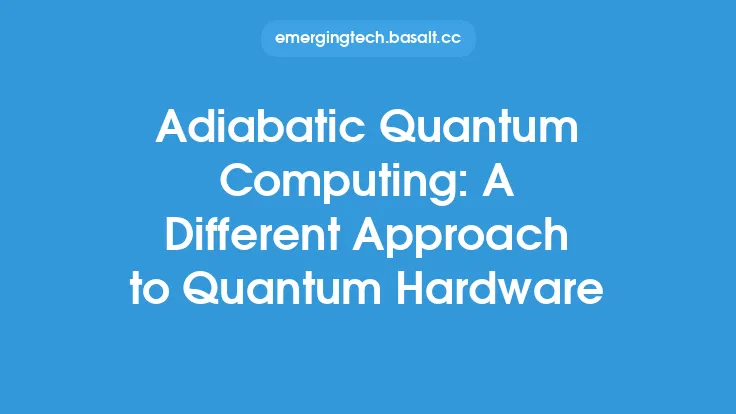 emergingtech.basalt.cc

Adiabatic Quantum Computing: A Different Approach to Quantum Hardware